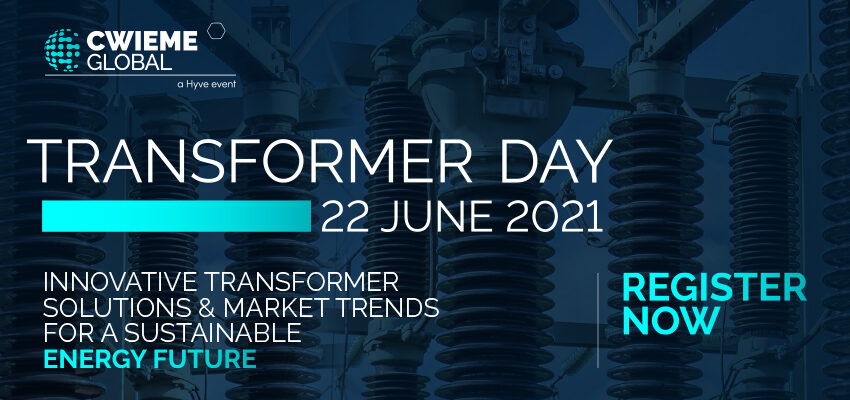 CWIEME GLOBAL
a Hyve event

TRANSFORMER DAY
22 JUNE 2021

INNOVATIVE TRANSFORMER SOLUTIONS & MARKET TRENDS FOR A SUSTAINABLE ENERGY FUTURE

REGISTER NOW